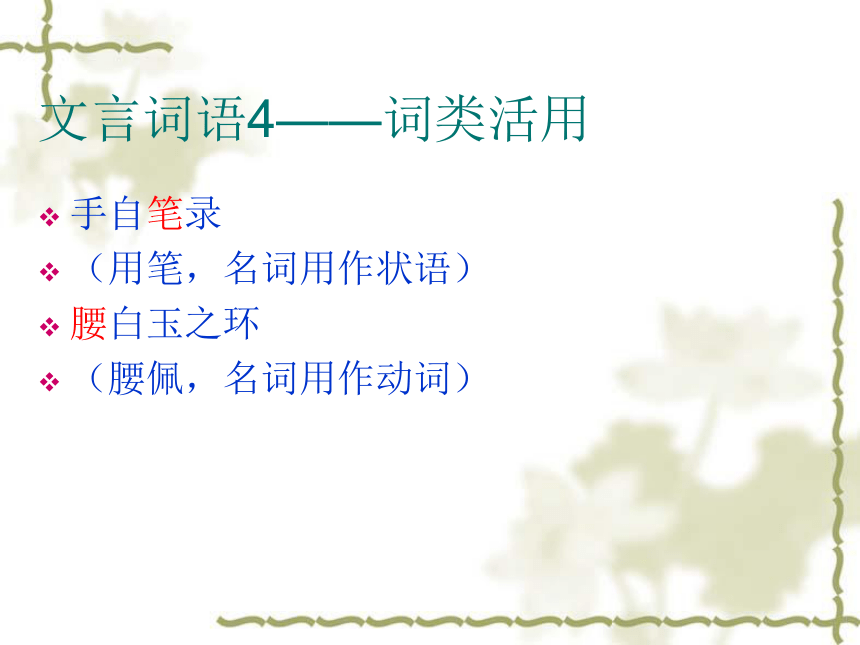 文言词语4——词类活用

❖ 手自笔录
❖ （用笔，名词用作状语）
❖ 腰白玉之环
❖ （腰佩，名词用作动词）